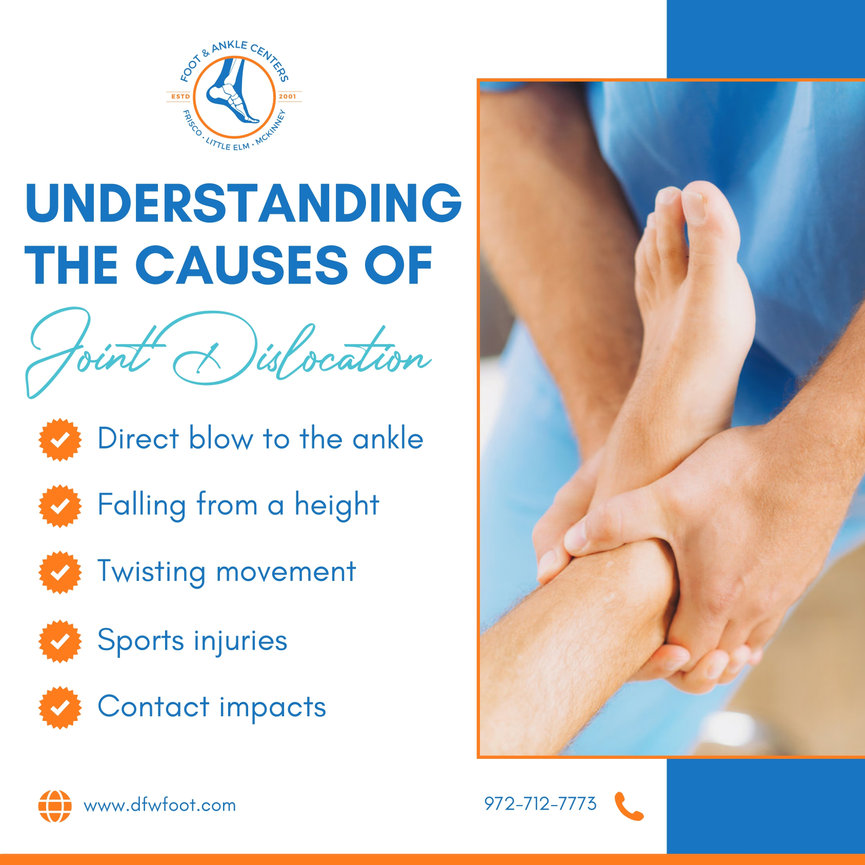 FOOT & ANKLE CENTERS
ESTD 2001
FRISCO · LITTLE ELM · MCKINNEY

UNDERSTANDING THE CAUSES OF

Joint Dislocation

Direct blow to the ankle

Falling from a height

Twisting movement

Sports injuries

Contact impacts

www.dfwfoot.com

972-712-7773